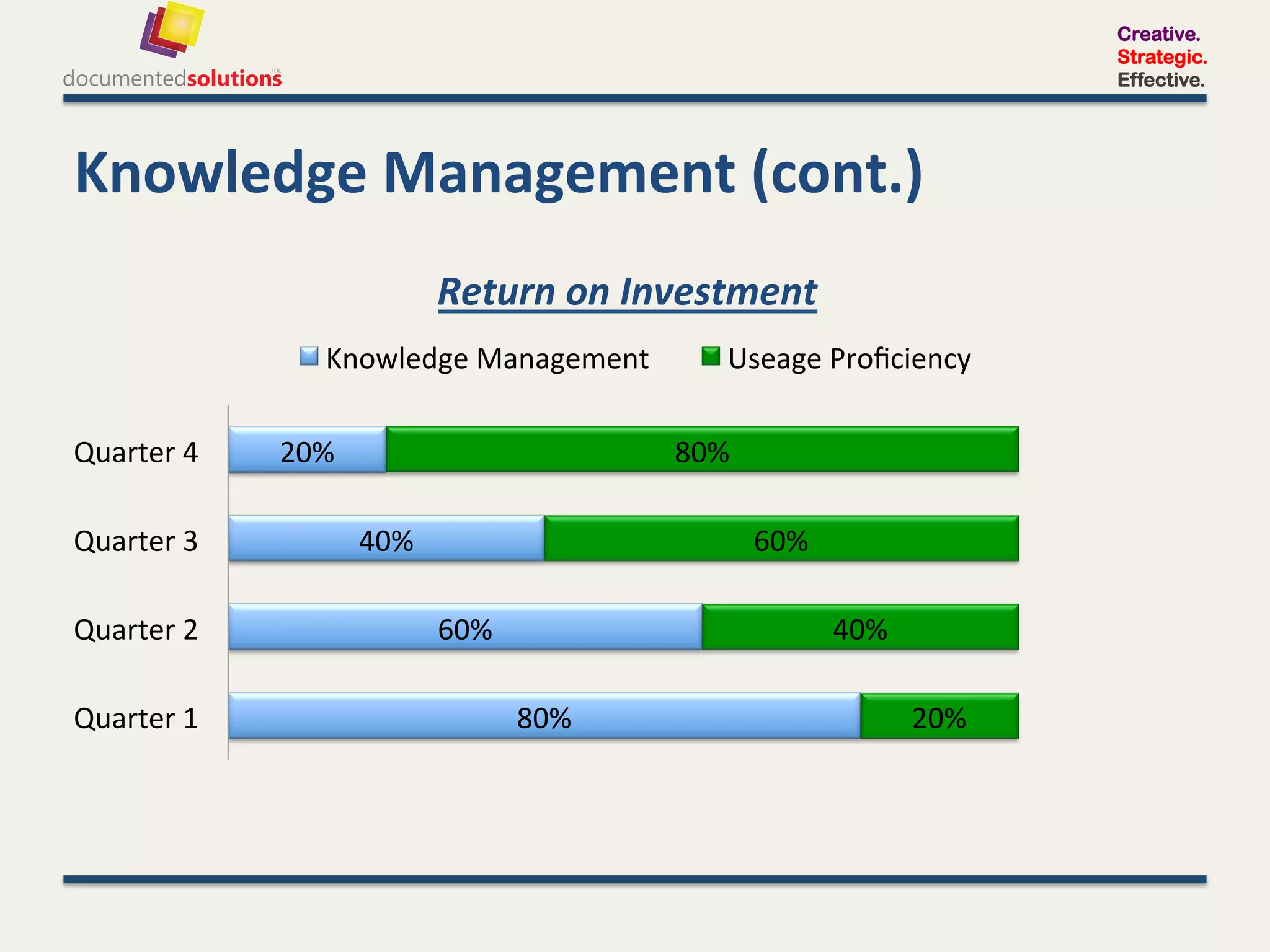 documentedsolutions inc

Creative.
Strategic.
Effective.

Knowledge Management (cont.)

Return on Investment

Knowledge Management Useage Proficiency

Quarter 4 20% 80%

Quarter 3 40% 60%

Quarter 2 60% 40%

Quarter 1 80% 20%